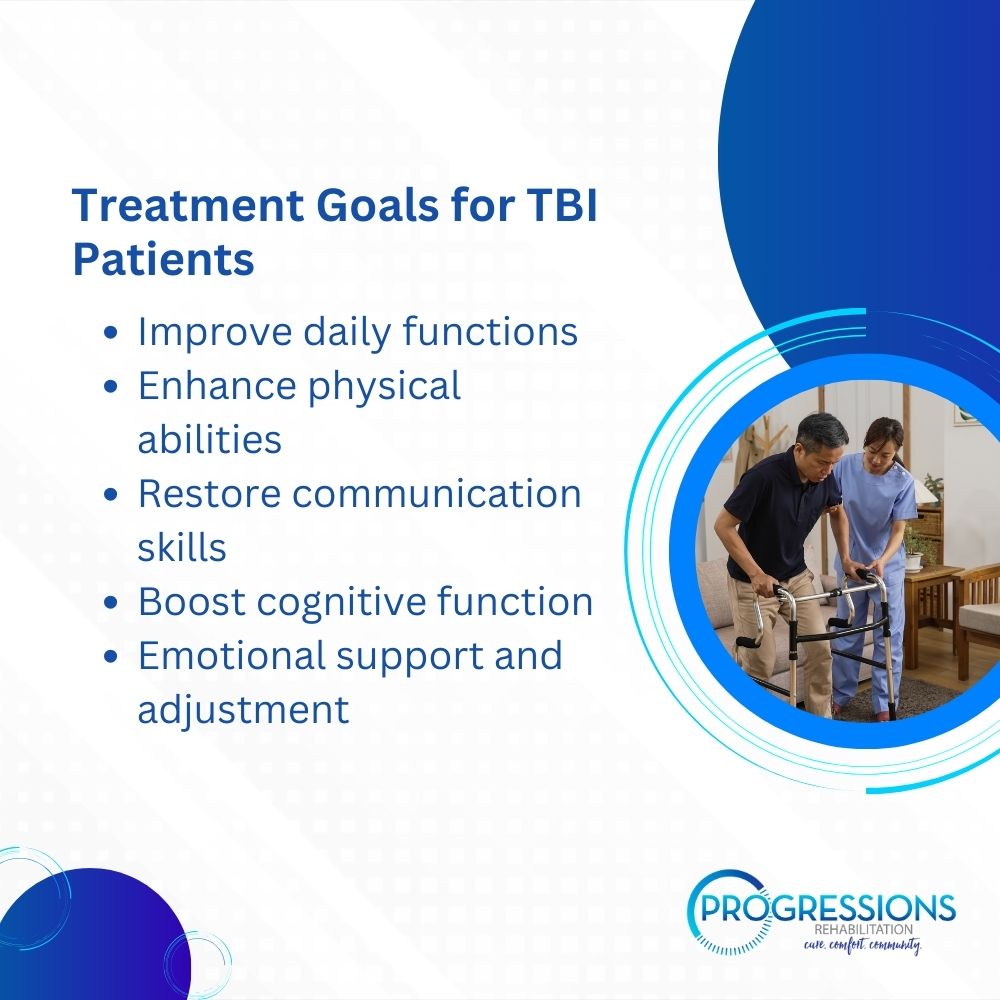 Treatment Goals for TBI Patients

- Improve daily functions
- Enhance physical abilities
- Restore communication skills
- Boost cognitive function
- Emotional support and adjustment

PROGRESSIONS
REHABILITATION
care. comfort. community.